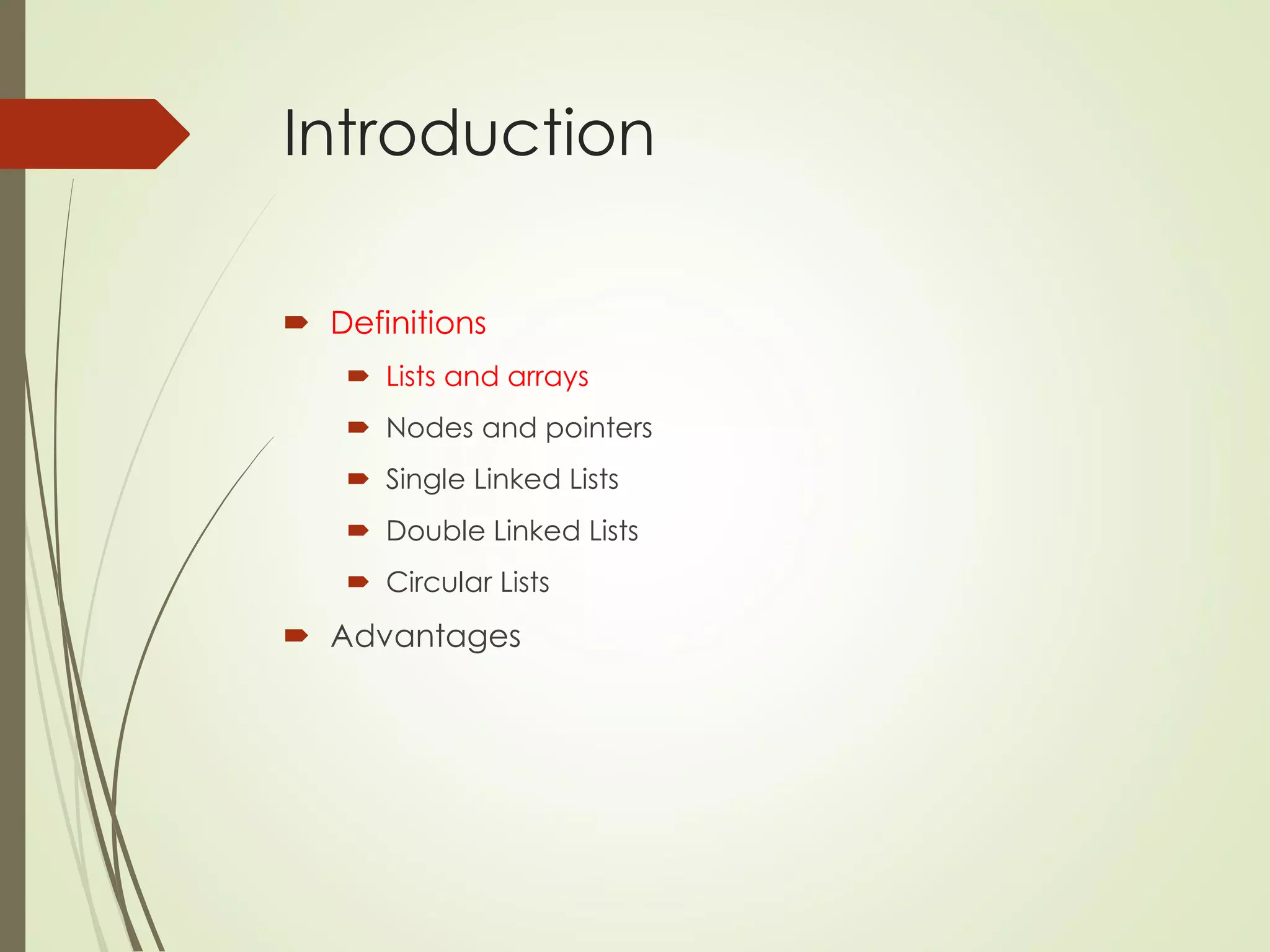 Introduction

Definitions

Lists and arrays

Nodes and pointers

Single Linked Lists

Double Linked Lists

Circular Lists

Advantages